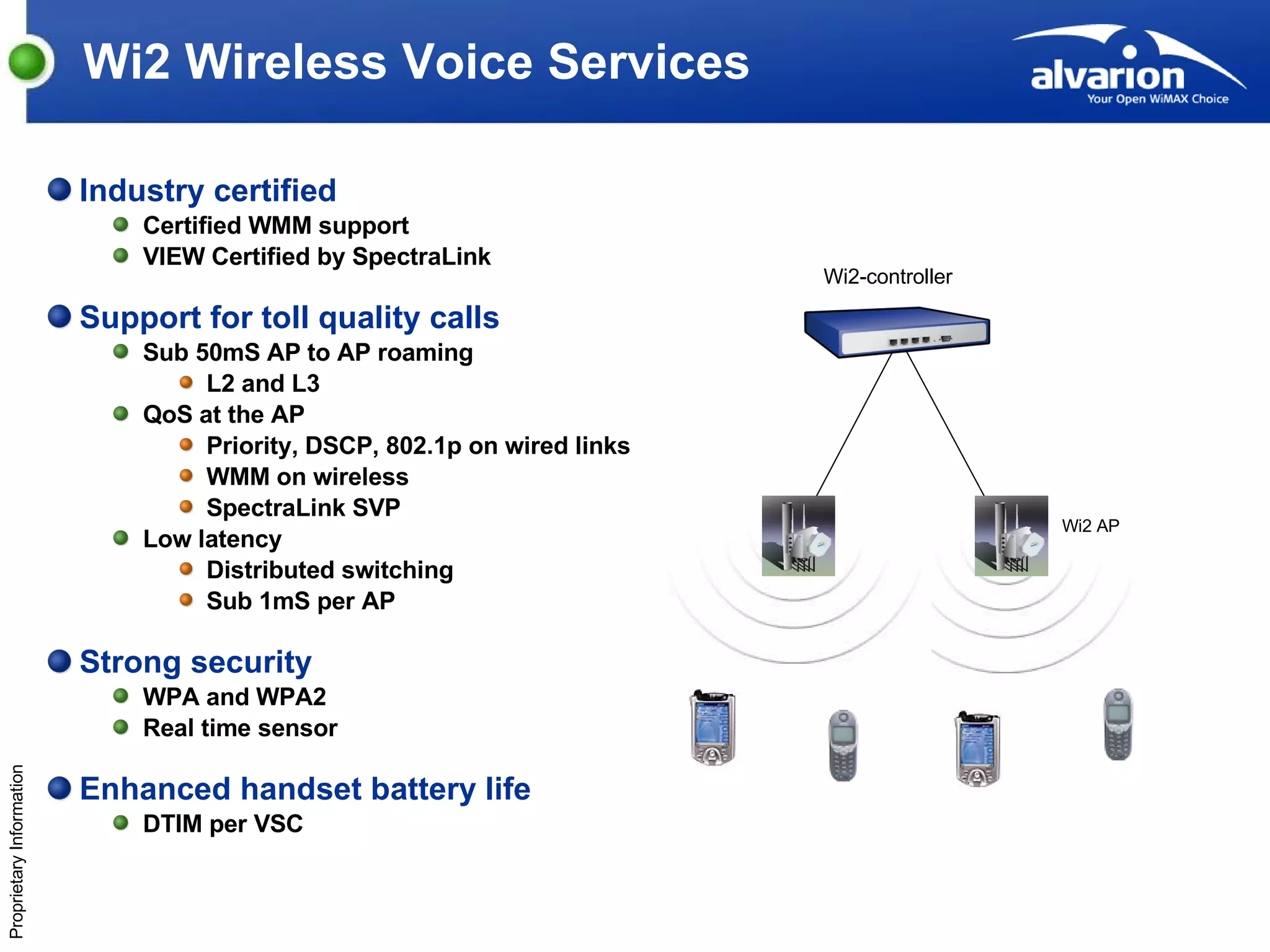 Wi2 Wireless Voice Services

alvarion
Your Open WiMAX Choice

Industry certified
Certified WMM support
VIEW Certified by SpectraLink

Support for toll quality calls
Sub 50mS AP to AP roaming
L2 and L3
QoS at the AP
Priority, DSCP, 802.1p on wired links
WMM on wireless
SpectraLink SVP
Low latency
Distributed switching
Sub 1mS per AP

Strong security
WPA and WPA2
Real time sensor

Enhanced handset battery life
DTIM per VSC

Wi2-controller

Wi2 AP

Proprietary Information